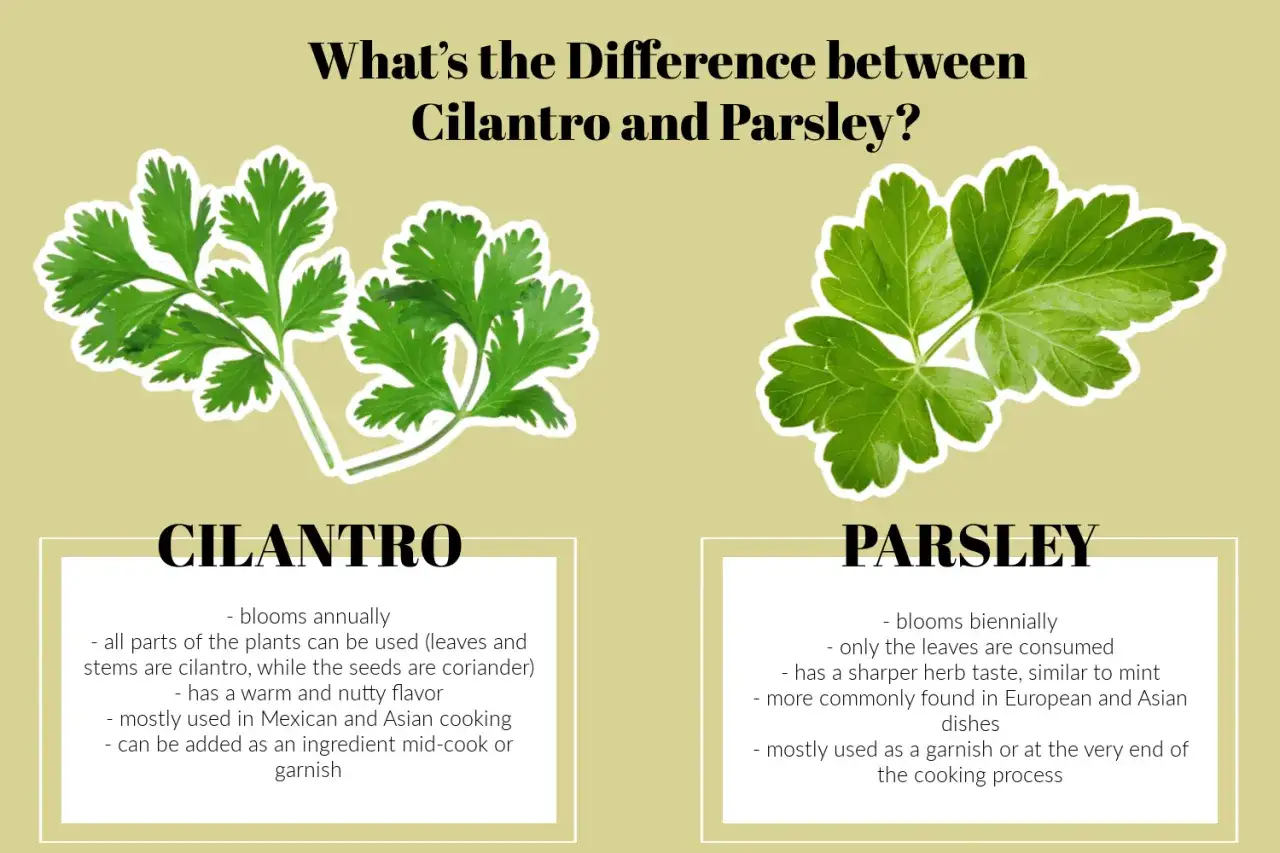 What's the Difference between Cilantro and Parsley?

CILANTRO

- blooms annually
- all parts of the plants can be used (leaves and stems are cilantro, while the seeds are coriander)
- has a warm and nutty flavor
- mostly used in Mexican and Asian cooking
- can be added as an ingredient mid-cook or garnish

PARSLEY

- blooms biennially
- only the leaves are consumed
- has a sharper herb taste, similar to mint
- more commonly found in European and Asian dishes
- mostly used as a garnish or at the very end of the cooking process